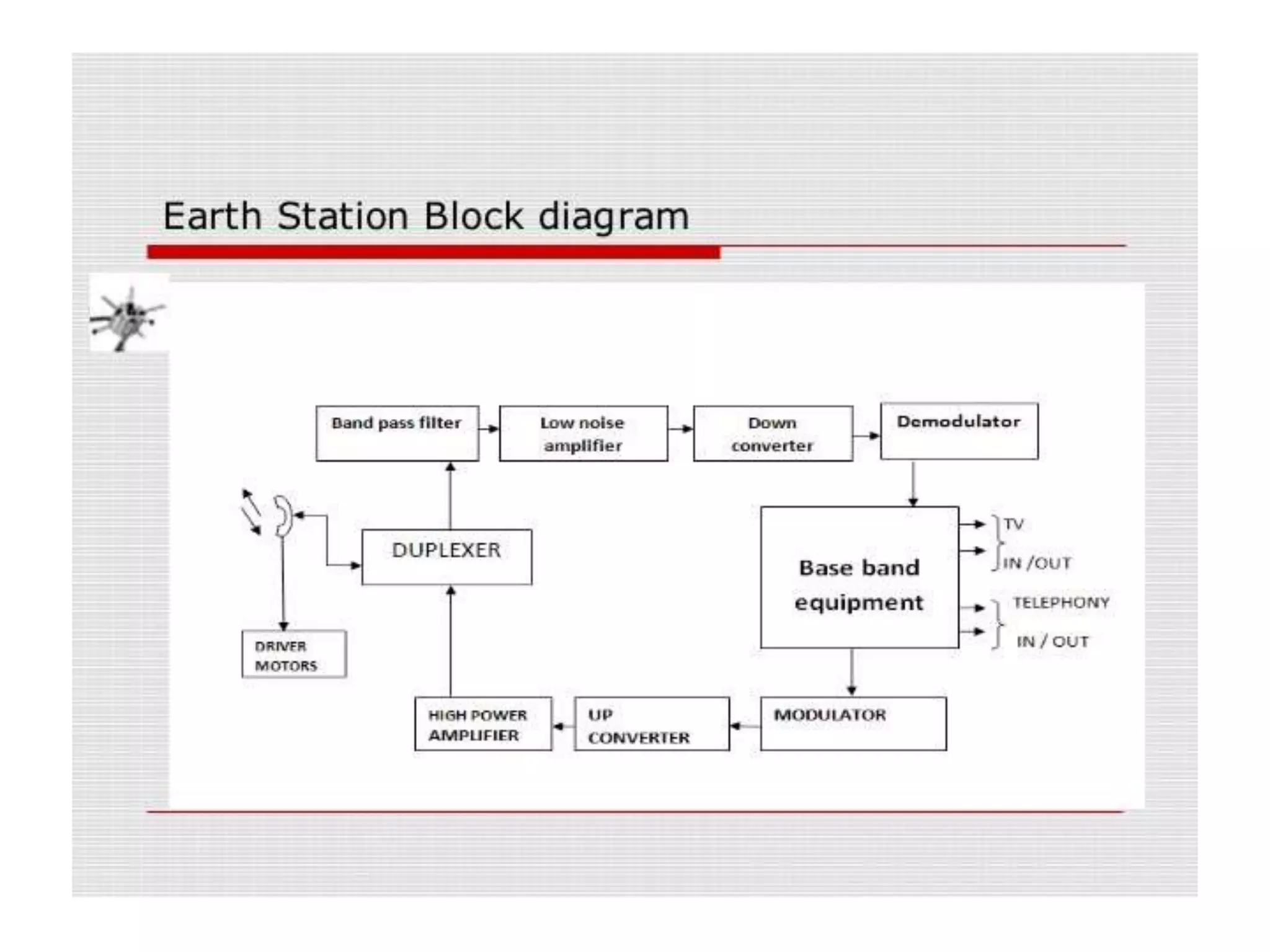 Earth Station Block diagram

Band pass filter

Low noise amplifier

Down converter

Demodulator

DUPLEXER

Base band equipment

TV

IN /OUT

TELEPHONY

IN / OUT

DRIVER MOTORS

HIGH POWER AMPLIFIER

UP CONVERTER

MODULATOR